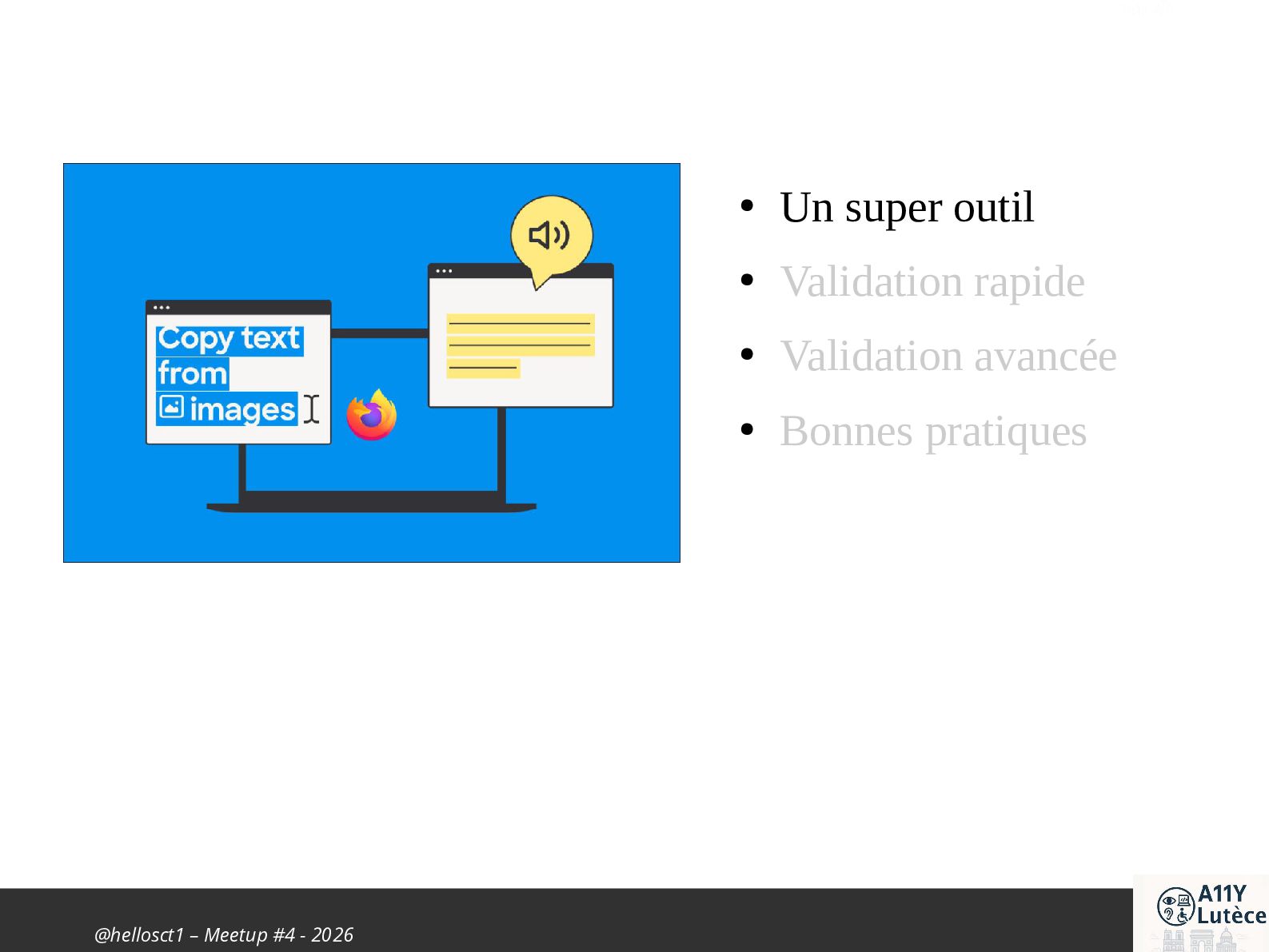 Copy text from images

- Un super outil
- Validation rapide
- Validation avancée
- Bonnes pratiques

@hellosct1 – Meetup #4 - 2026

A11Y Lutèce